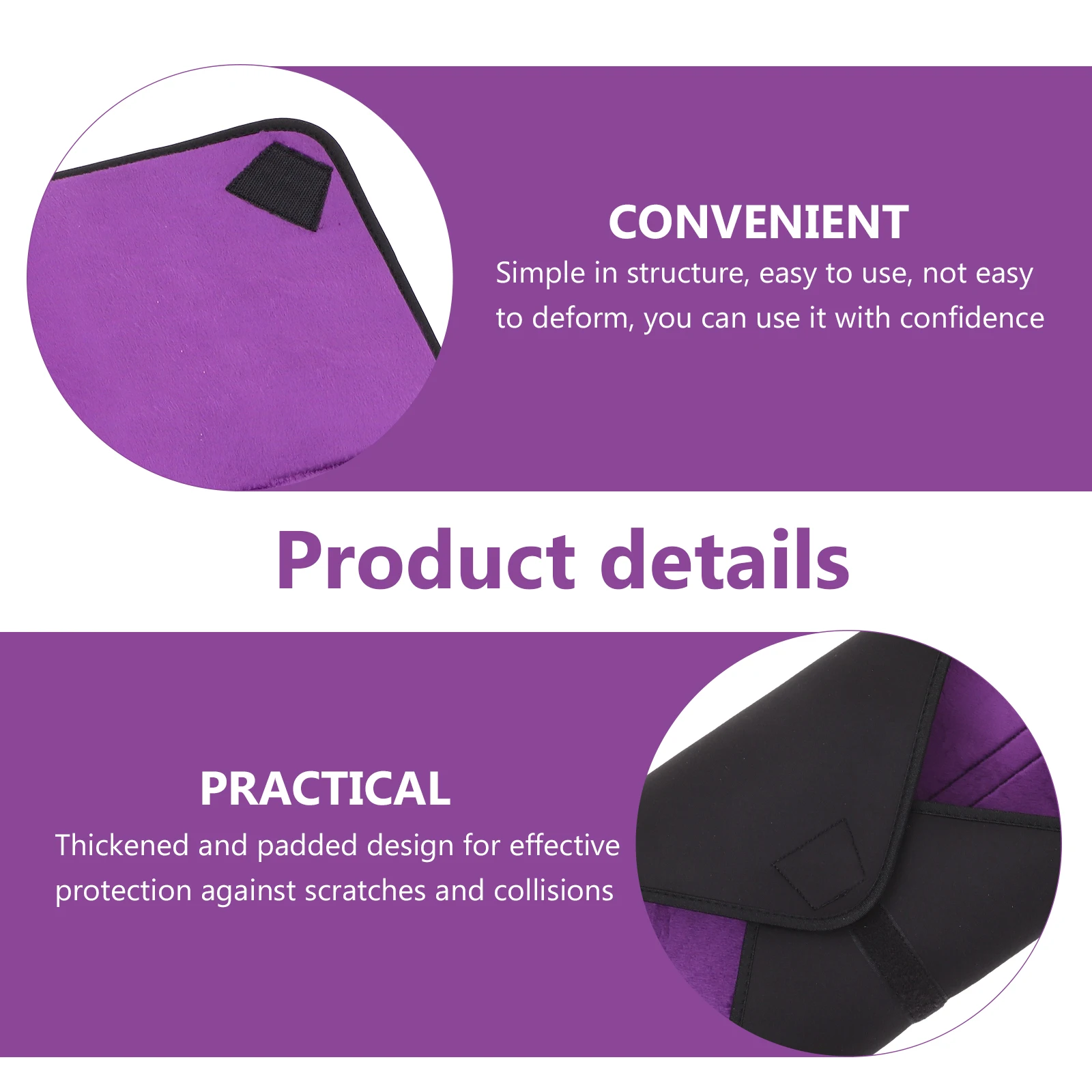 CONVENIENT
Simple in structure, easy to use, not easy to deform, you can use it with confidence

Product details

PRACTICAL
Thickened and padded design for effective protection against scratches and collisions